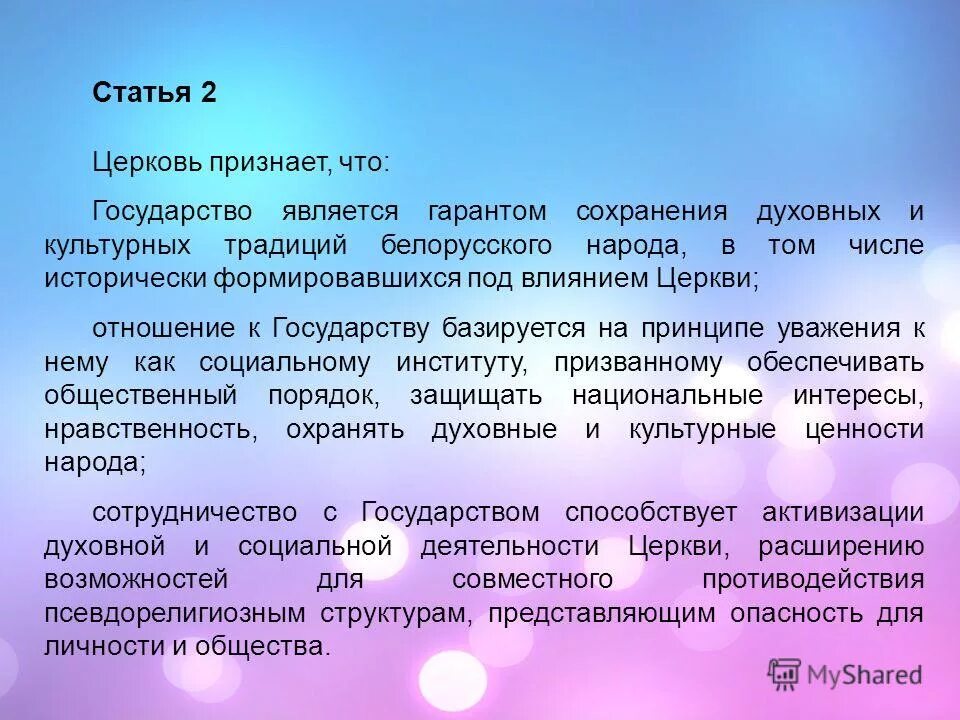 Статья 2

Церковь признает, что:

Государство является гарантом сохранения духовных и культурных традиций белорусского народа, в том числе исторически формировавшихся под влиянием Церкви;

отношение к Государству базируется на принципе уважения к нему как социальному институту, призванному обеспечивать общественный порядок, защищать национальные интересы, нравственность, охранять духовные и культурные ценности народа;

сотрудничество с Государством способствует активизации духовной и социальной деятельности Церкви, расширению возможностей для совместного противодействия псевдорелигиозным структурам, представляющим опасность для личности и общества.

MyShared